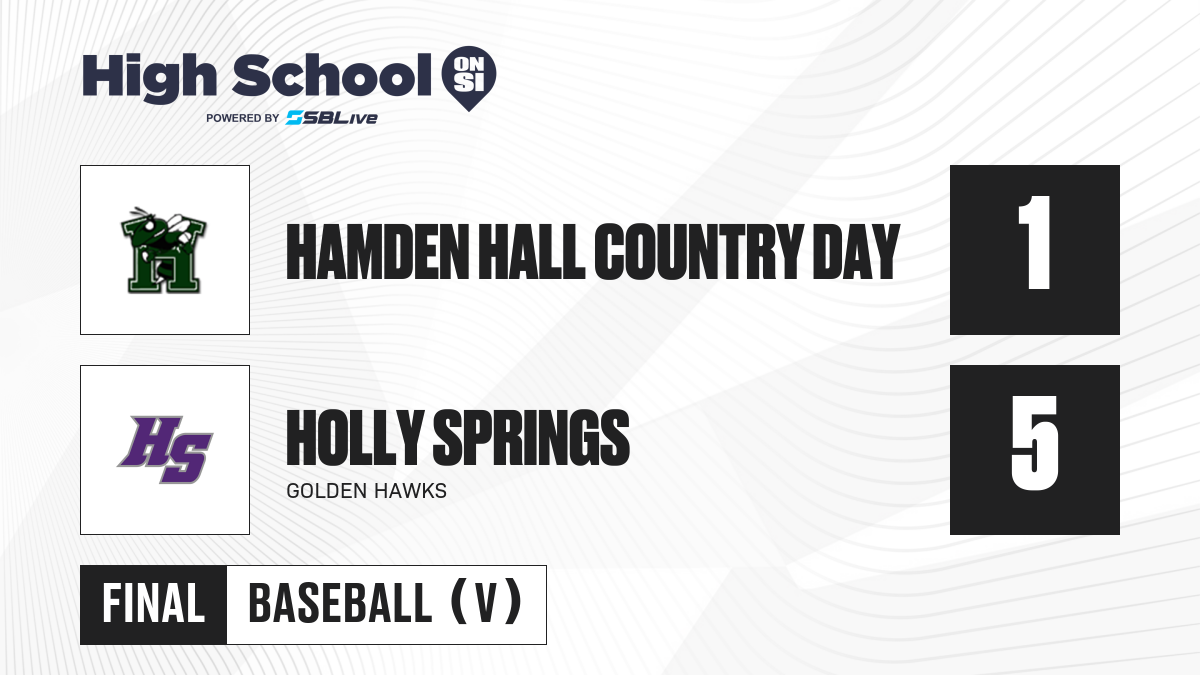 High School ON SI
POWERED BY SBLive

H
HAMDEN HALL COUNTRY DAY
1

HS
HOLLY SPRINGS
GOLDEN HAWKS
5

FINAL BASEBALL (V)